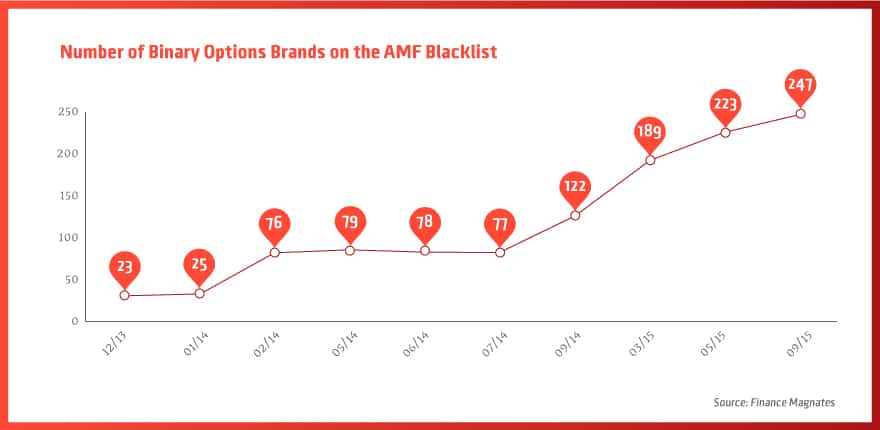 Number of Binary Options Brands on the AMF Blacklist

250
200
150
100
50
0

23
25
76
79
78
77
122
189
223
247

12/13
01/14
02/14
05/14
06/14
07/14
09/14
03/15
05/15
09/15

Source: Finance Magnates